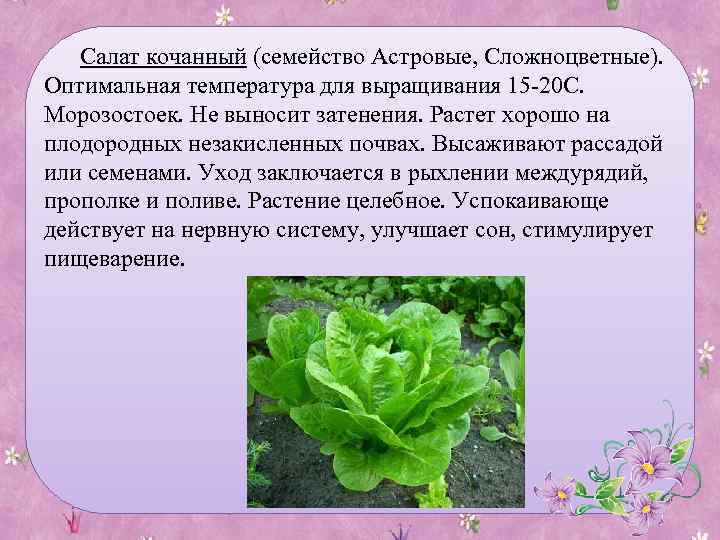 Салат кочанный (семейство Астровые, Сложноцветные). Оптимальная температура для выращивания 15-20С. Морозостоек. Не выносит затенения. Растет хорошо на плодородных незакисленных почвах. Высаживают рассадой или семенами. Уход заключается в рыхлении междурядий, прополке и поливе. Растение целебное. Успокаивающе действует на нервную систему, улучшает сон, стимулирует пищеварение.